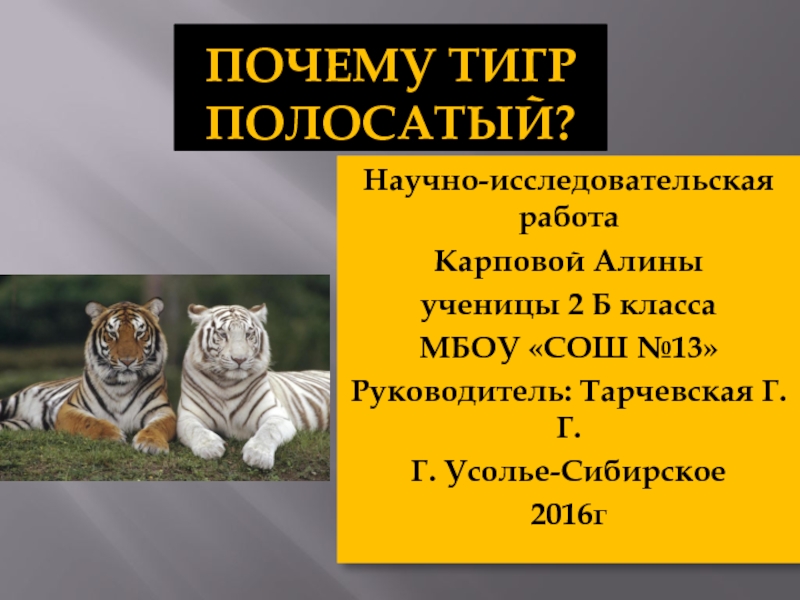 ПОЧЕМУ ТИГР ПОЛОСАТЫЙ?

Научно-исследовательская работа

Карповой Алины

ученицы 2 Б класса

МБОУ «СОШ №13»

Руководитель: Тарчевская Г. Г.

Г. Усолье-Сибирское

2016г